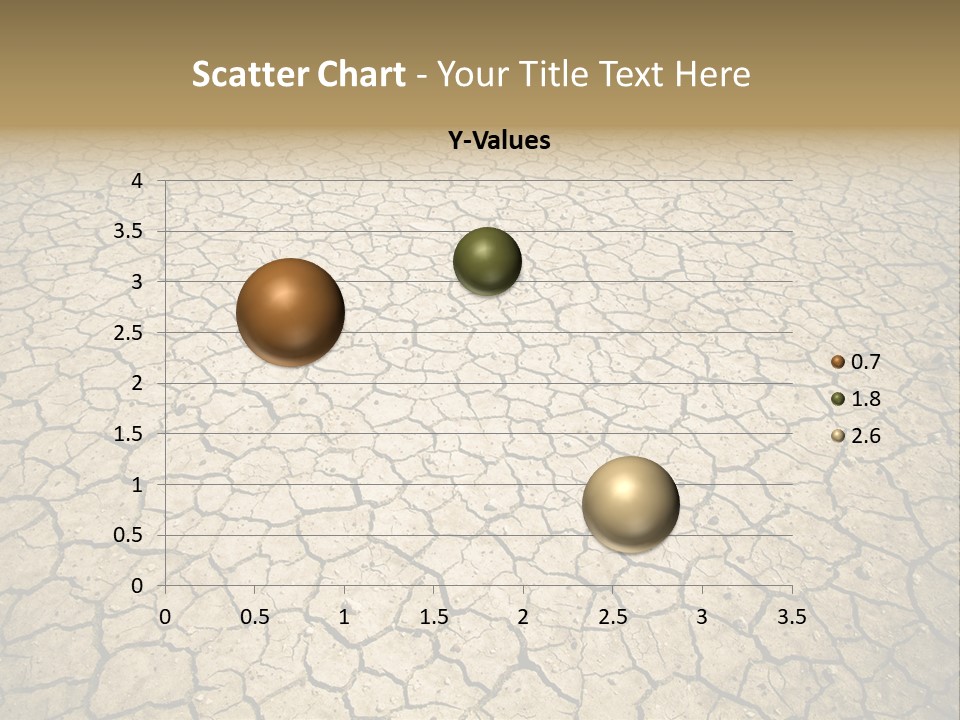 Scatter Chart - Your Title Text Here

Y-Values

4
3.5
3
2.5
2
1.5
1
0.5
0

0 0.5 1 1.5 2 2.5 3 3.5

0.7
1.8
2.6